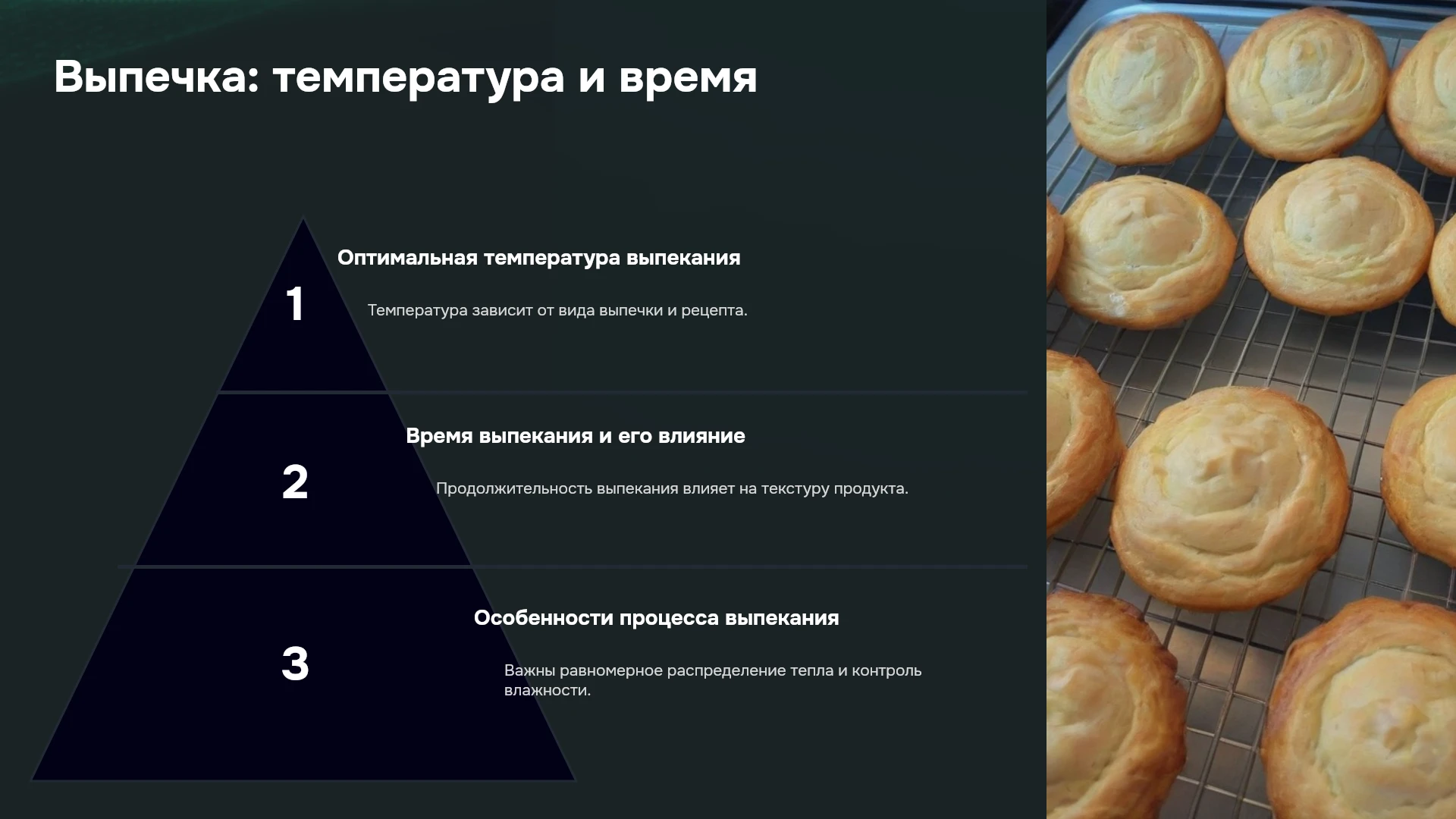 Выпечка: температура и время

1

Оптимальная температура выпекания

Температура зависит от вида выпечки и рецепта.

2

Время выпекания и его влияние

Продолжительность выпекания влияет на текстуру продукта.

3

Особенности процесса выпекания

Важны равномерное распределение тепла и контроль влажности.